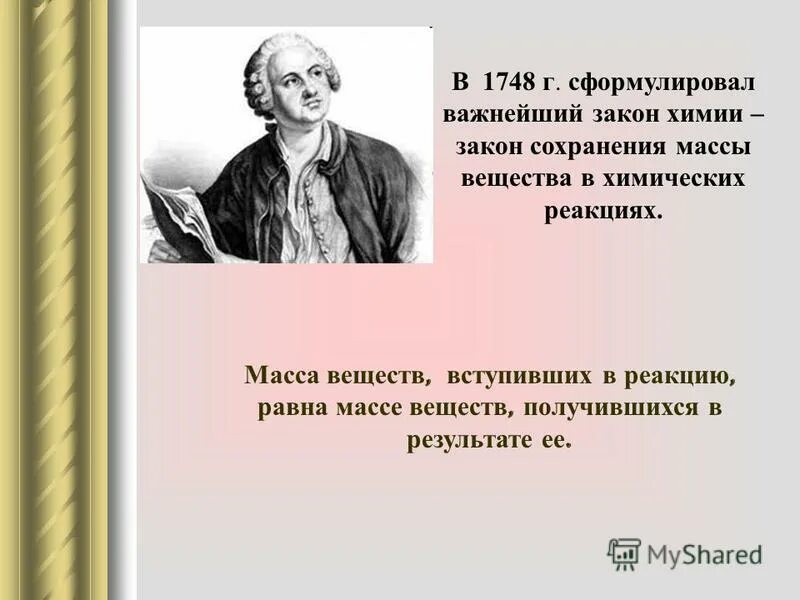 В 1748 г. сформулировал важнейший закон химии – закон сохранения массы вещества в химических реакциях.

Масса веществ, вступивших в реакцию, равна массе веществ, получившихся в результате ее.

MyShared